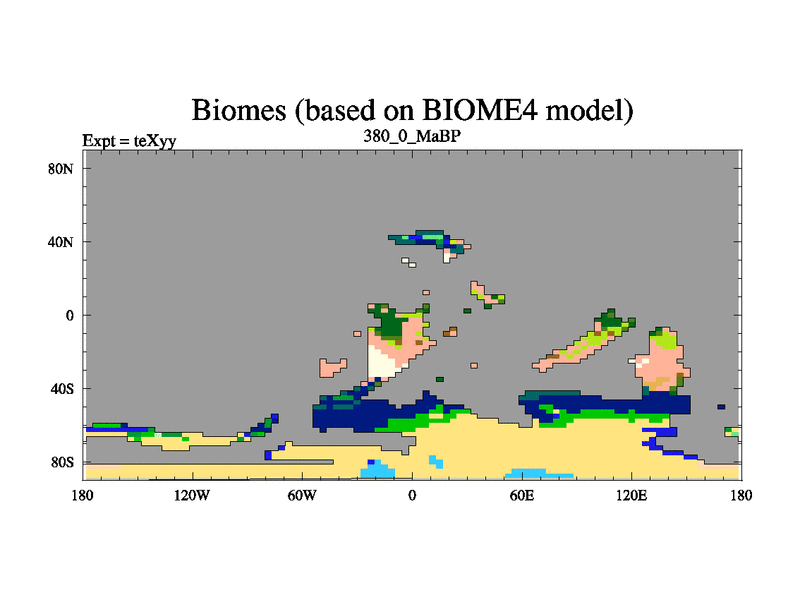 Biomes (based on BIOME4 model)
Expt = teXyy
380_0_MaBP

80N
40N
0
40S
80S

180
120W
60W
0
60E
120E
180